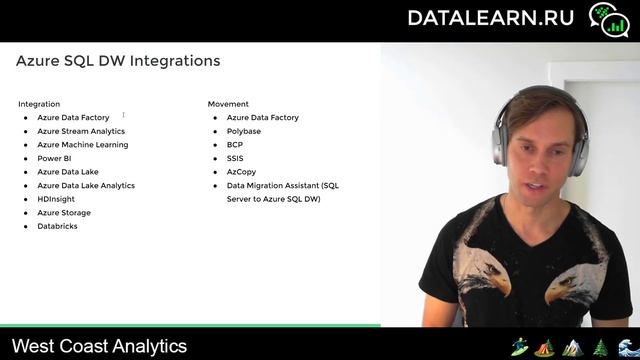 DATALEARN.RU

Azure SQL DW Integrations

Integration
- Azure Data Factory
- Azure Stream Analytics
- Azure Machine Learning
- Power BI
- Azure Data Lake
- Azure Data Lake Analytics
- HDInsight
- Azure Storage
- Databricks

Movement
- Azure Data Factory
- Polybase
- BCP
- SSIS
- AzCopy
- Data Migration Assistant (SQL Server to Azure SQL DW)

West Coast Analytics